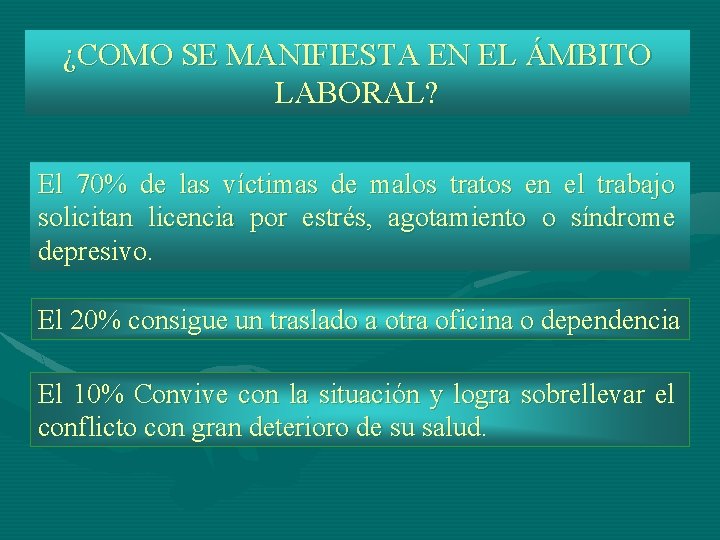 ¿COMO SE MANIFIESTA EN EL ÁMBITO LABORAL?

El 70% de las víctimas de malos tratos en el trabajo solicitan licencia por estrés, agotamiento o síndrome depresivo.

El 20% consigue un traslado a otra oficina o dependencia

El 10% Convive con la situación y logra sobrellevar el conflicto con gran deterioro de su salud.